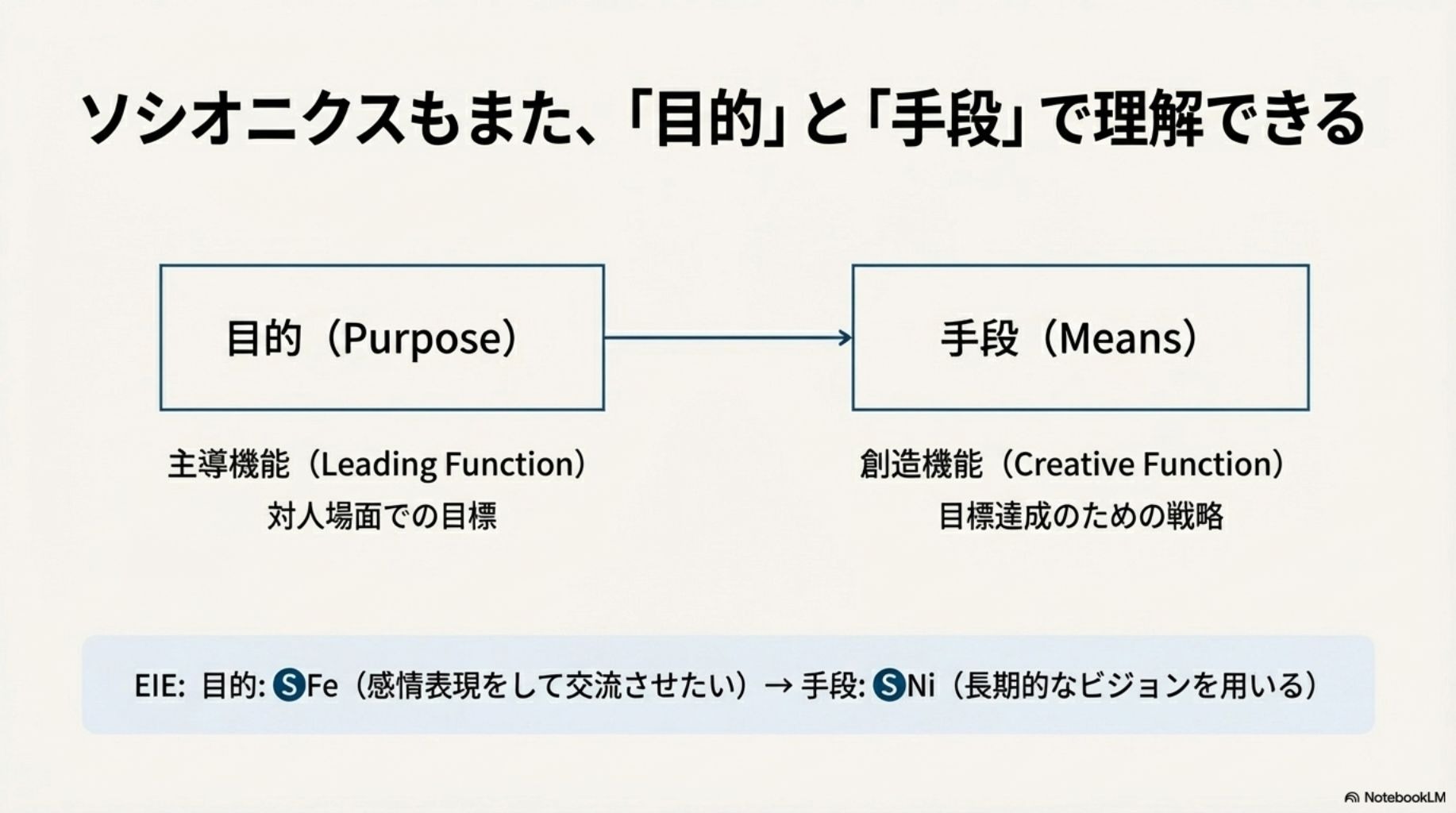 ソシオニクスもまた、「目的」と「手段」で理解できる

目的（Purpose）

手段（Means）

主導機能（Leading Function）
対人場面での目標

創造機能（Creative Function）
目標達成のための戦略

EIE: 目的: Ⓢ Fe（感情表現をして交流させたい）→ 手段: Ⓢ Ni（長期的なビジョンを用いる）

NotebookLM